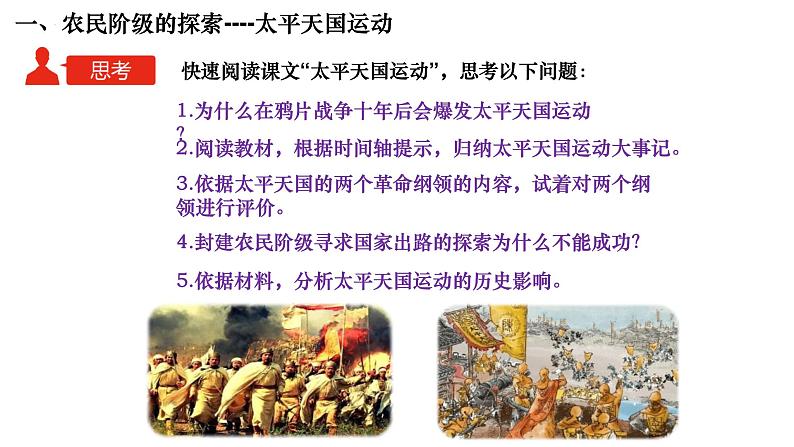 一、农民阶级的探索----太平天国运动

思考

快速阅读课文“太平天国运动”，思考以下问题：

1.为什么在鸦片战争十年后会爆发太平天国运动？

2.阅读教材，根据时间轴提示，归纳太平天国运动大事记。

3.依据太平天国的两个革命纲领的内容，试着对两个纲领进行评价。

4.封建农民阶级寻求国家出路的探索为什么不能成功？

5.依据材料，分析太平天国运动的历史影响。